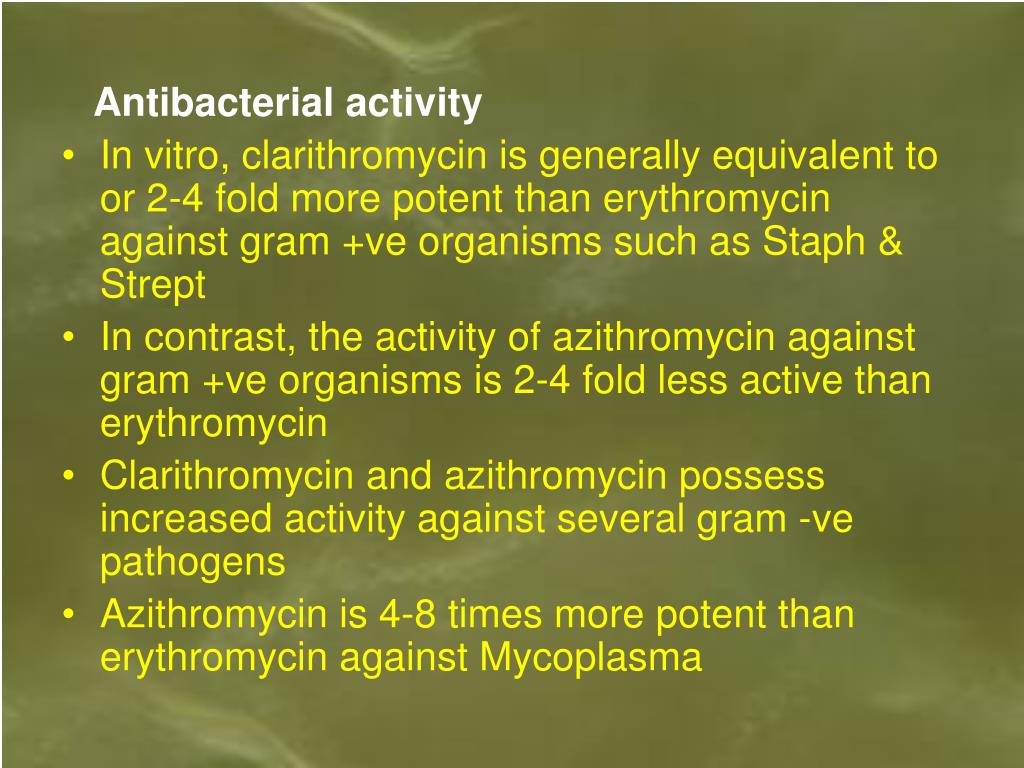 Antibacterial activity

• In vitro, clarithromycin is generally equivalent to or 2-4 fold more potent than erythromycin against gram +ve organisms such as Staph & Strept
• In contrast, the activity of azithromycin against gram +ve organisms is 2-4 fold less active than erythromycin
• Clarithromycin and azithromycin possess increased activity against several gram -ve pathogens
• Azithromycin is 4-8 times more potent than erythromycin against Mycoplasma